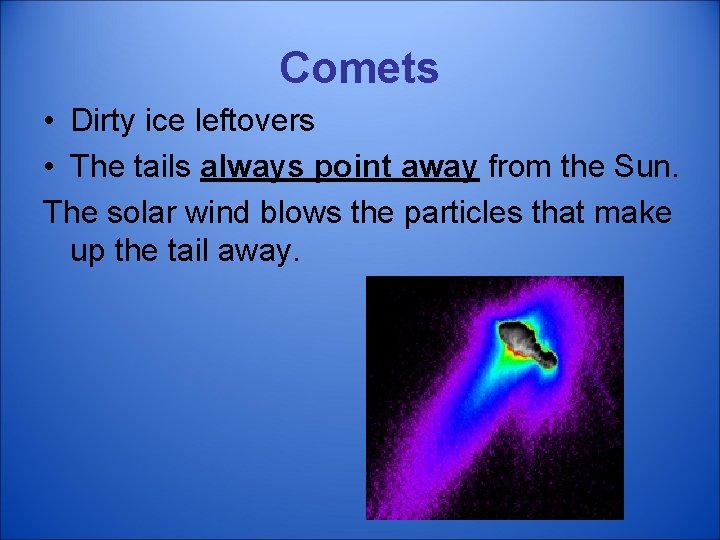 Comets

• Dirty ice leftovers
• The tails always point away from the Sun.

The solar wind blows the particles that make up the tail away.